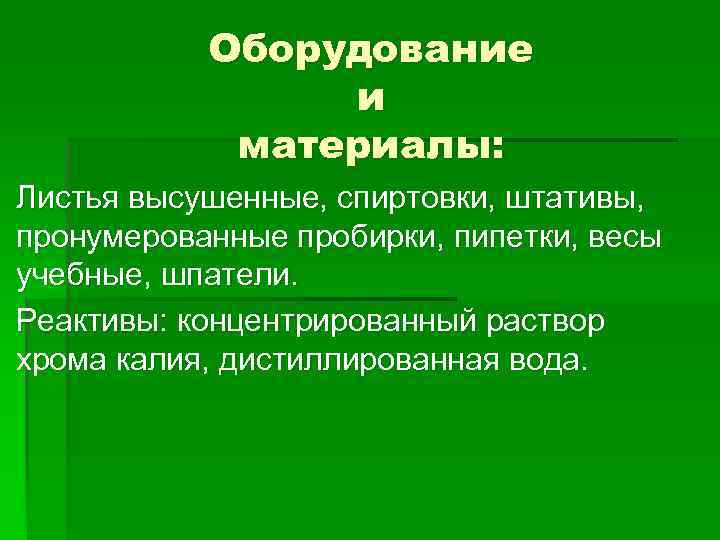 Оборудование и материалы:

Листья высушенные, спиртовки, штативы, пронумерованные пробирки, пипетки, весы учебные, шпатели.

Реактивы: концентрированный раствор хрома калия, дистиллированная вода.